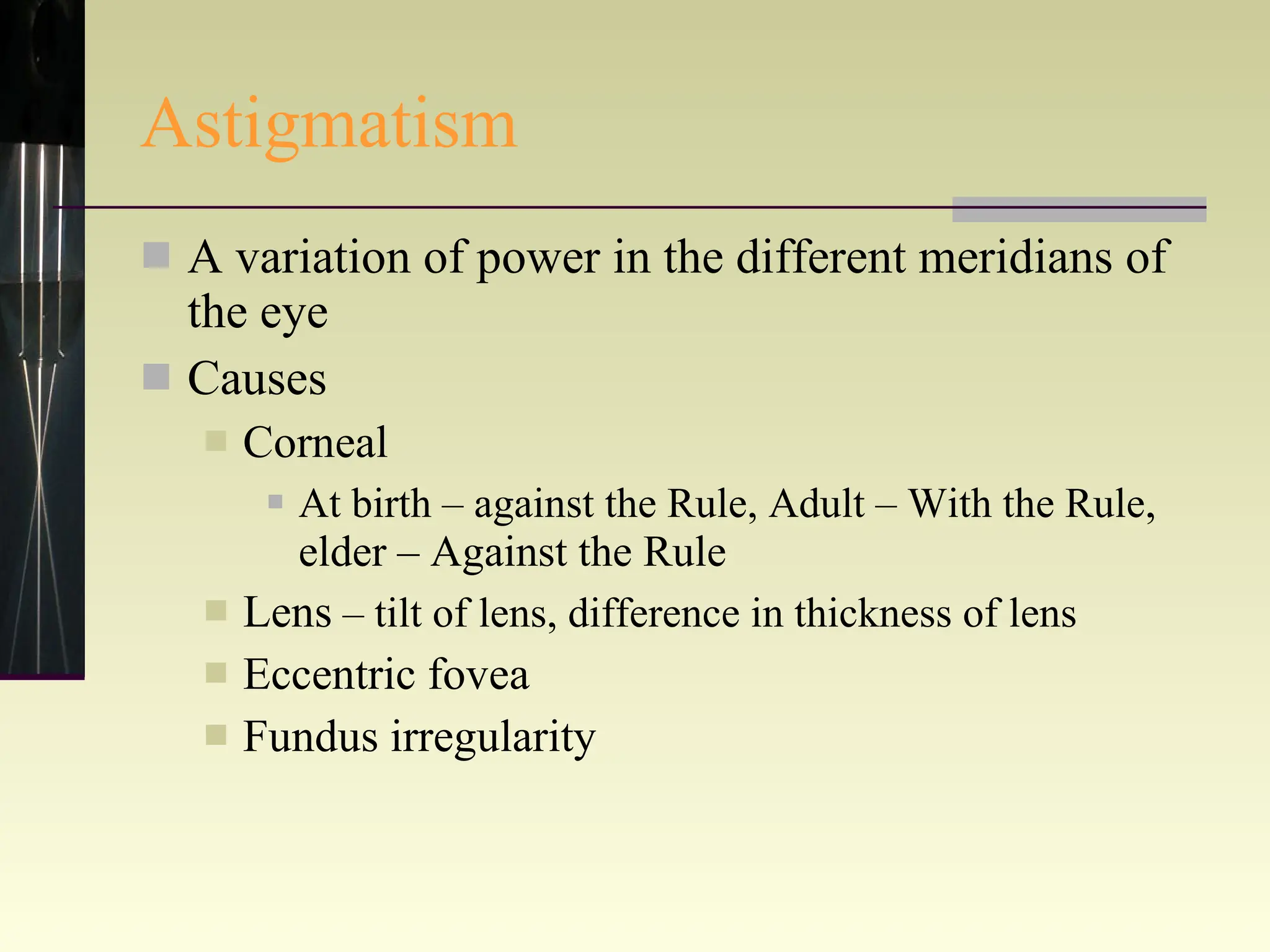 Astigmatism

A variation of power in the different meridians of the eye

Causes

Corneal

At birth – against the Rule, Adult – With the Rule, elder – Against the Rule

Lens – tilt of lens, difference in thickness of lens

Eccentric fovea

Fundus irregularity